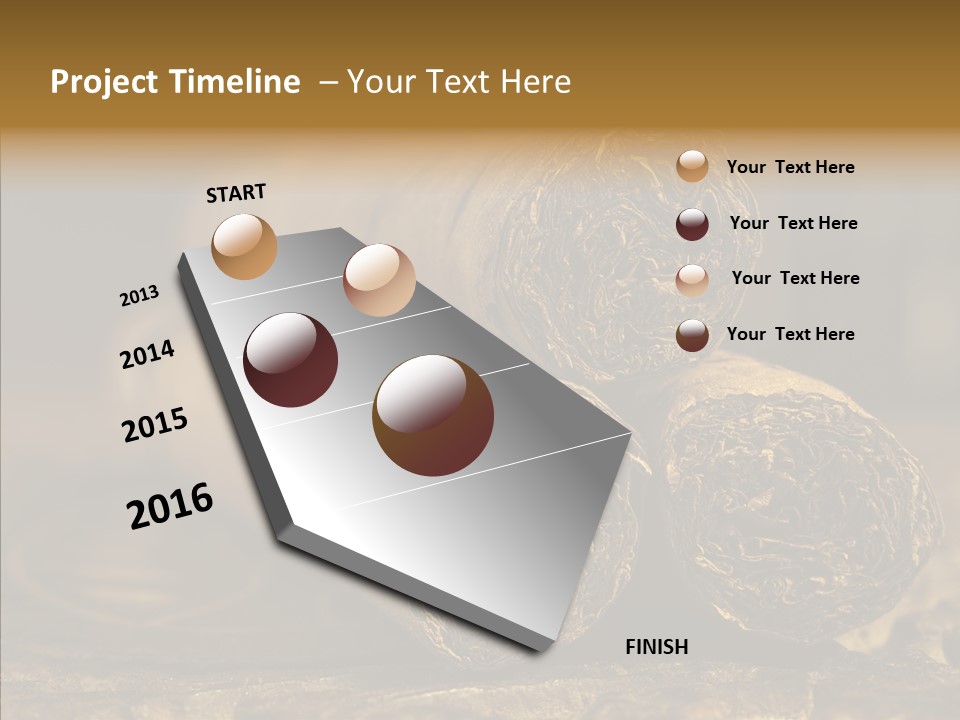 Project Timeline – Your Text Here

START

2013

2014

2015

2016

FINISH

Your Text Here

Your Text Here

Your Text Here

Your Text Here